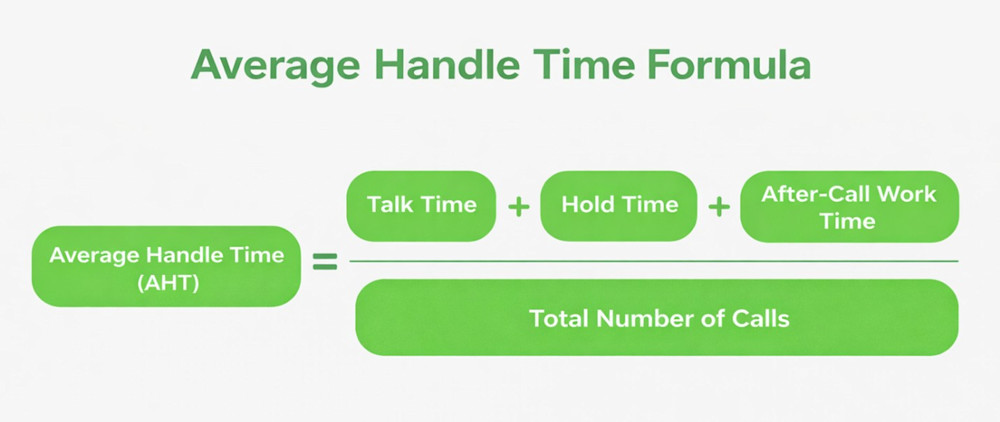 Average Handle Time Formula

$\text{Average Handle Time (AHT)} = \frac{\text{Talk Time} + \text{Hold Time} + \text{After-Call Work Time}}{\text{Total Number of Calls}}$